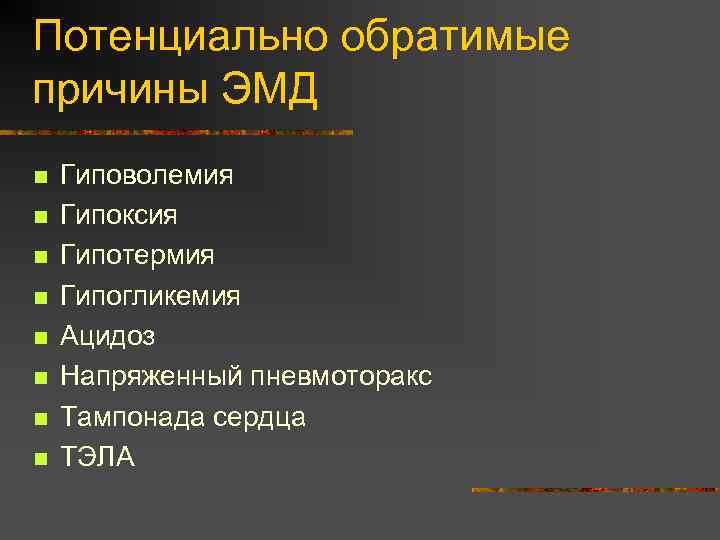 Потенциально обратимые причины ЭМД

- Гиповолемия
- Гипоксия
- Гипотермия
- Гипогликемия
- Ацидоз
- Напряженный пневмоторакс
- Тампонада сердца
- ТЭЛА